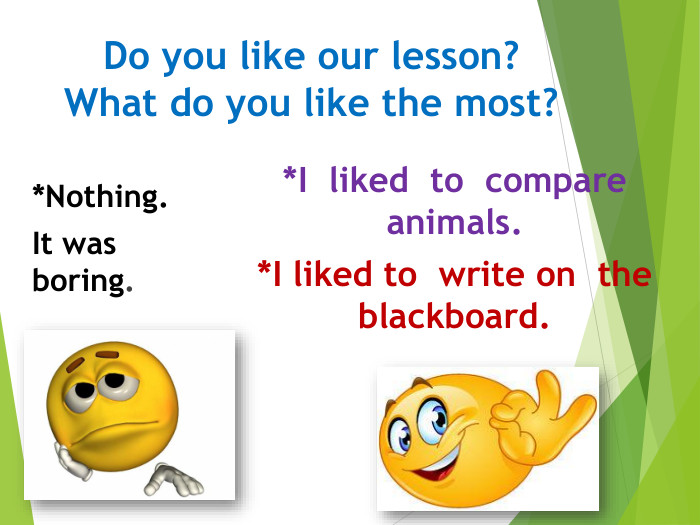 Do you like our lesson?
What do you like the most?

*Nothing.

It was boring.

*I liked to compare animals.

*I liked to write on the blackboard.